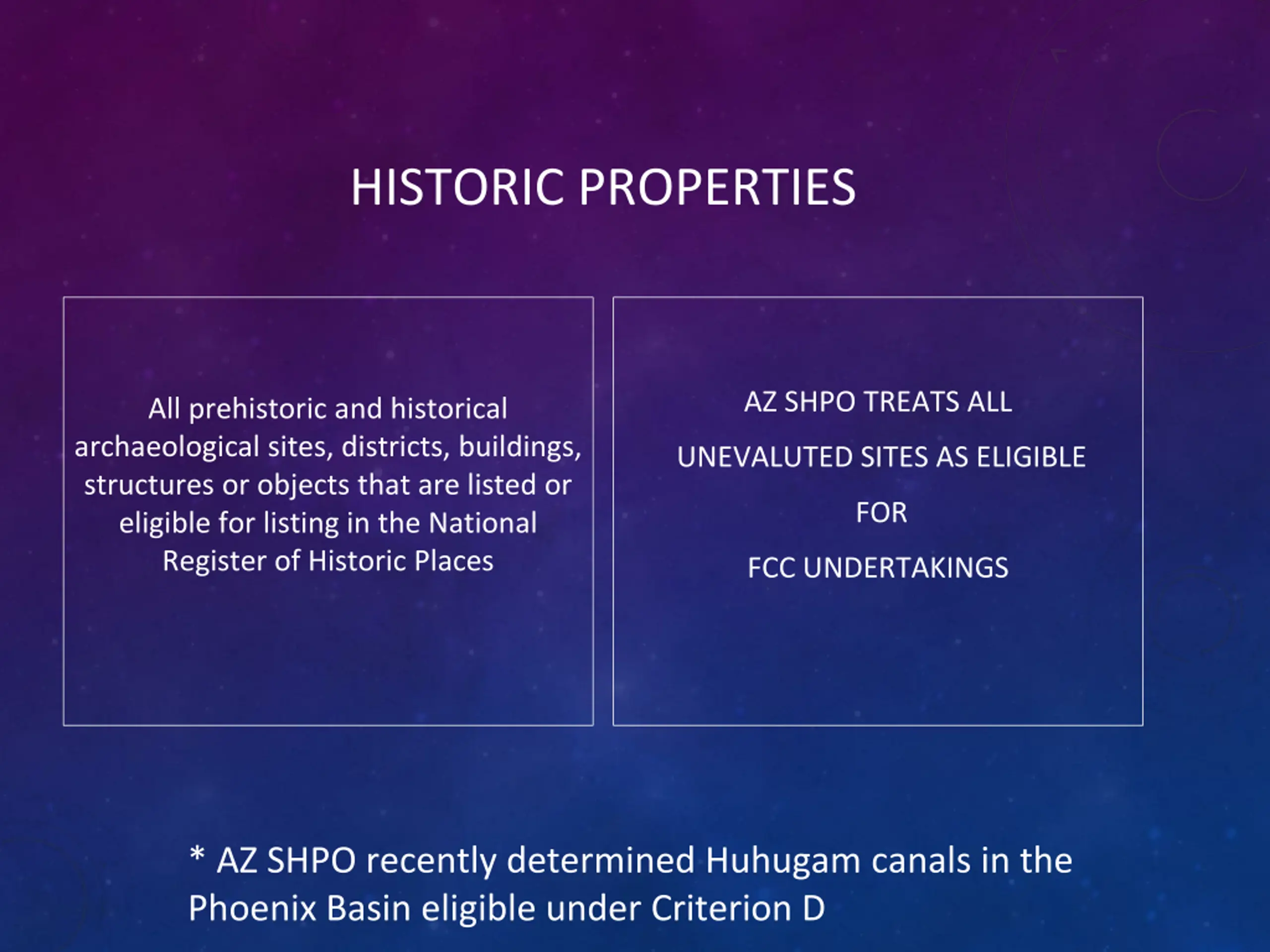 HISTORIC PROPERTIES

All prehistoric and historical archaeological sites, districts, buildings, structures or objects that are listed or eligible for listing in the National Register of Historic Places

AZ SHPO TREATS ALL

UNEVALUTED SITES AS ELIGIBLE

FOR

FCC UNDERTAKINGS

* AZ SHPO recently determined Huhugam canals in the Phoenix Basin eligible under Criterion D